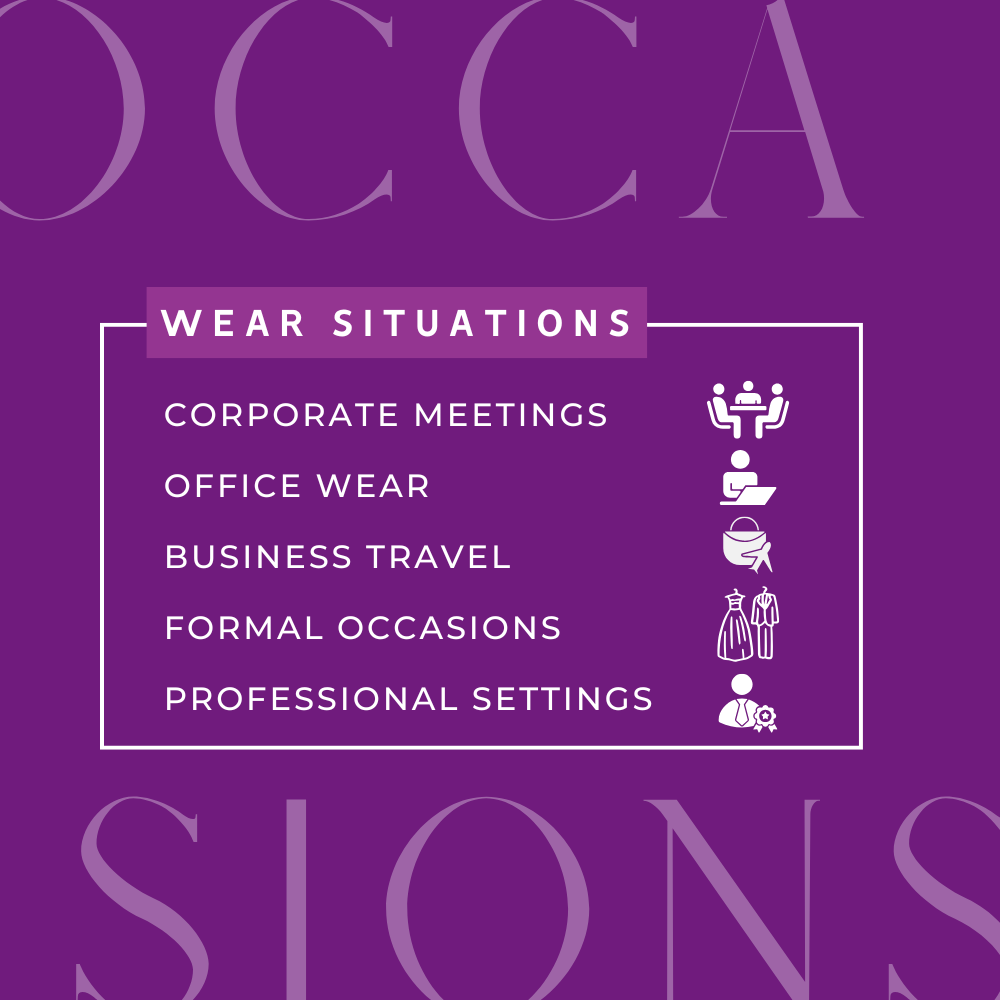 OCCA

WEAR SITUATIONS

CORPORATE MEETINGS

OFFICE WEAR

BUSINESS TRAVEL

FORMAL OCCASIONS

PROFESSIONAL SETTINGS

SIONS